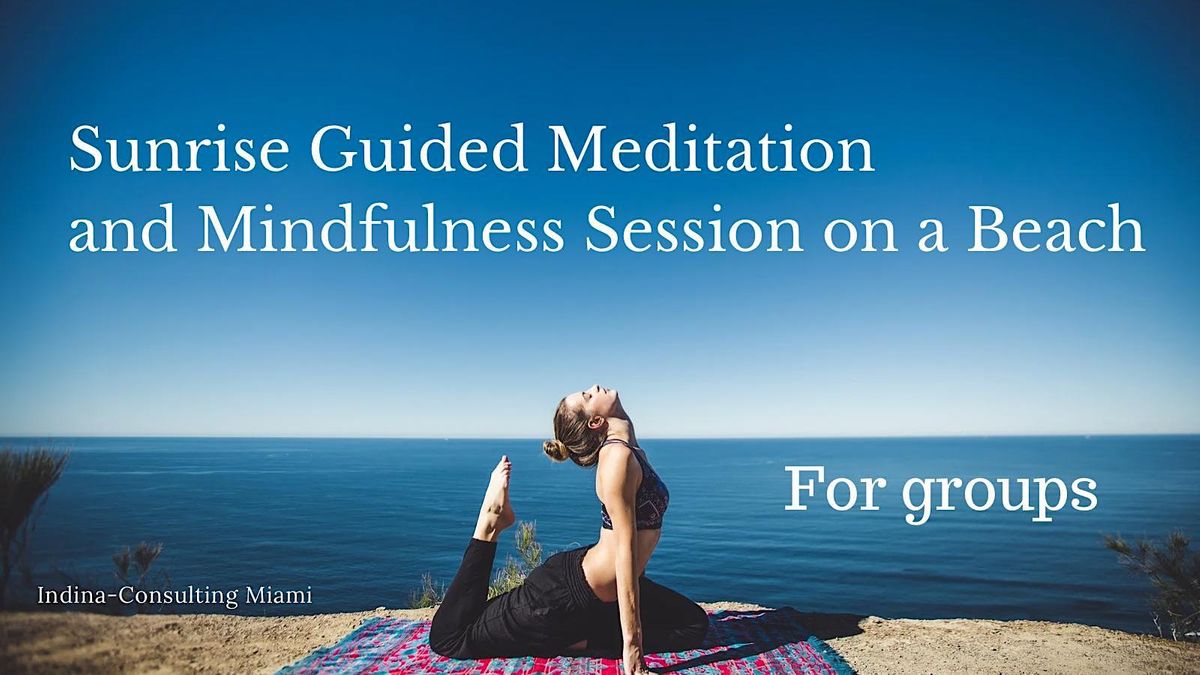 Sunrise Guided Meditation and Mindfulness Session on a Beach

For groups

Indina-Consulting Miami